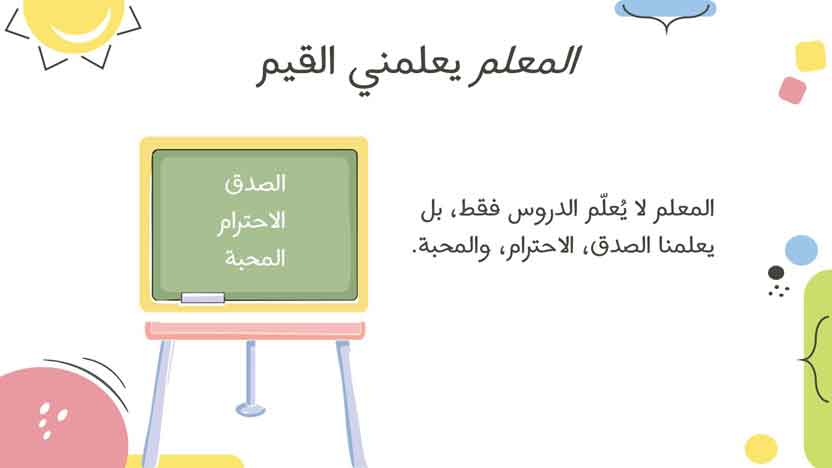 المعلم يعلمني القيم

المعلم لا يُعلّم الدروس فقط، بل يعلمنا الصدق، الاحترام، والمحبة.

الصدق
الاحترام
المحبة